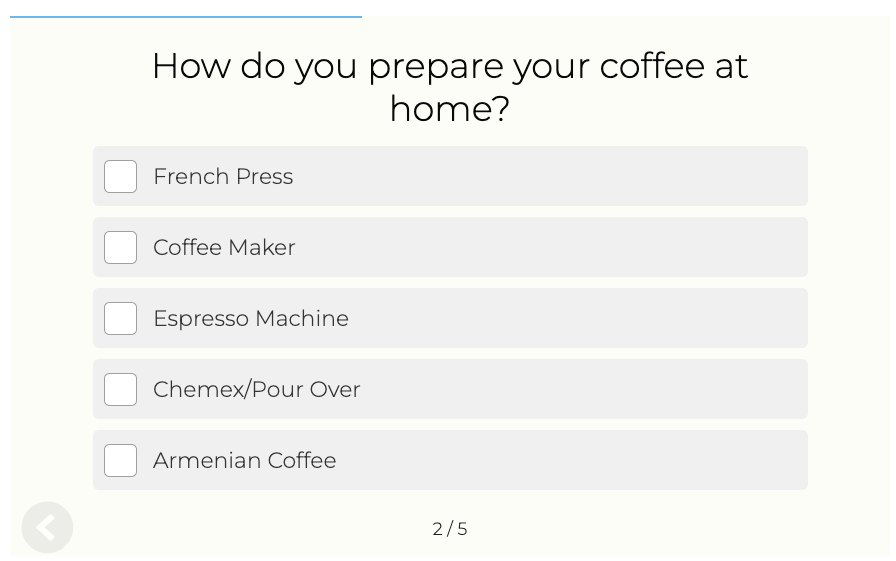 How do you prepare your coffee at home?

French Press

Coffee Maker

Espresso Machine

Chemex/Pour Over

Armenian Coffee

2 / 5